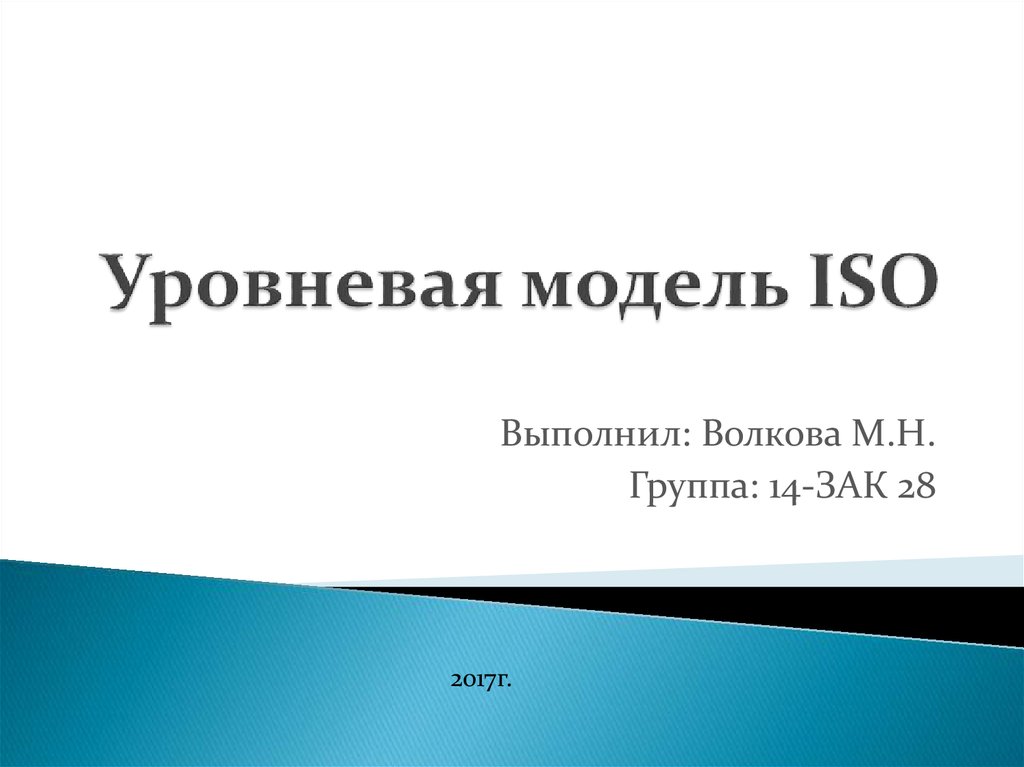 Уровневая модель ISO

Выполнил: Волкова М.Н.
Группа: 14-ЗАК 28

2017г.